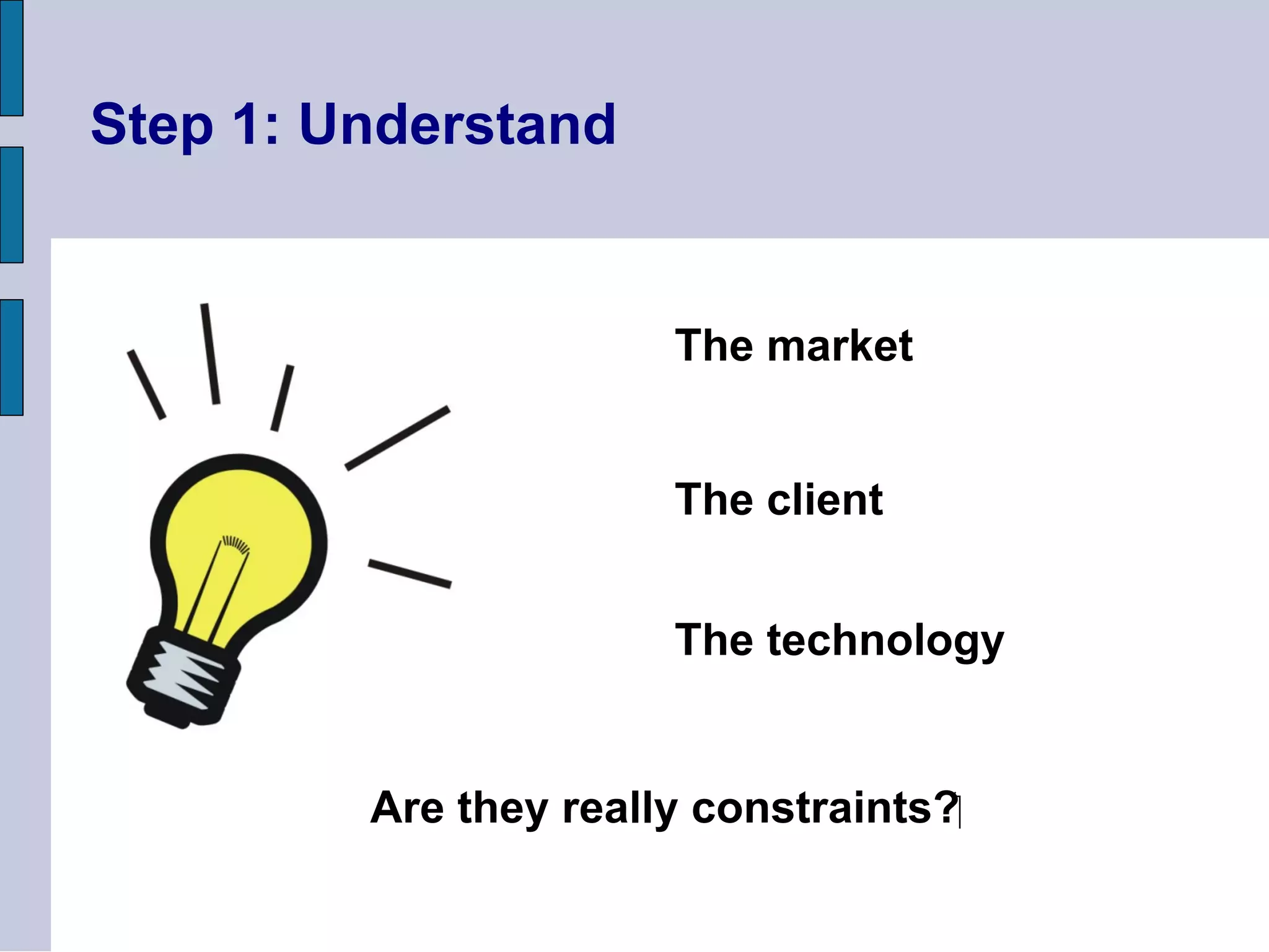 Step 1: Understand

The market

The client

The technology

Are they really constraints?